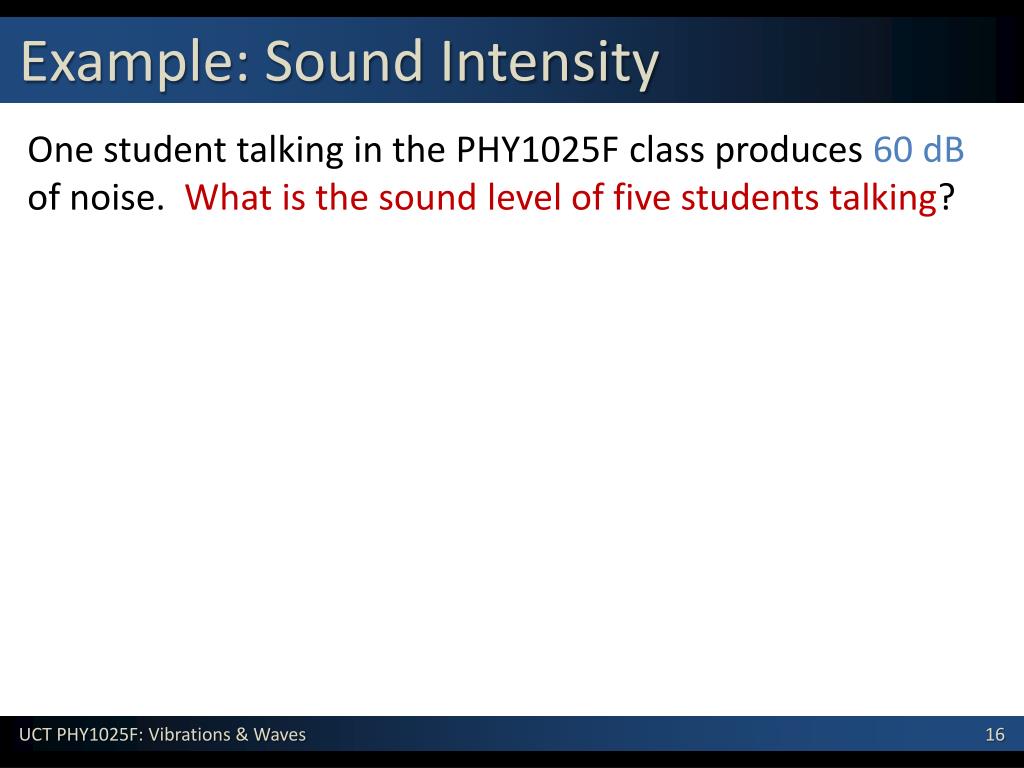 Example: Sound Intensity

One student talking in the PHY1025F class produces 60 dB of noise. What is the sound level of five students talking?

UCT PHY1025F: Vibrations & Waves

16